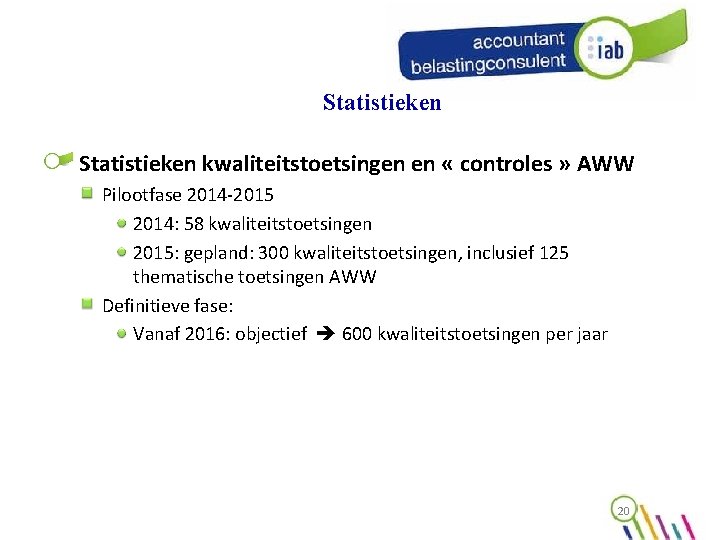 accountant
belastingconsulent
iab

Statistieken

Statistieken kwaliteitstoetsingen en « controles » AWW

Pilootfase 2014-2015

2014: 58 kwaliteitstoetsingen

2015: gepland: 300 kwaliteitstoetsingen, inclusief 125 thematische toetsingen AWW

Definitieve fase:

Vanaf 2016: objectief → 600 kwaliteitstoetsingen per jaar

20